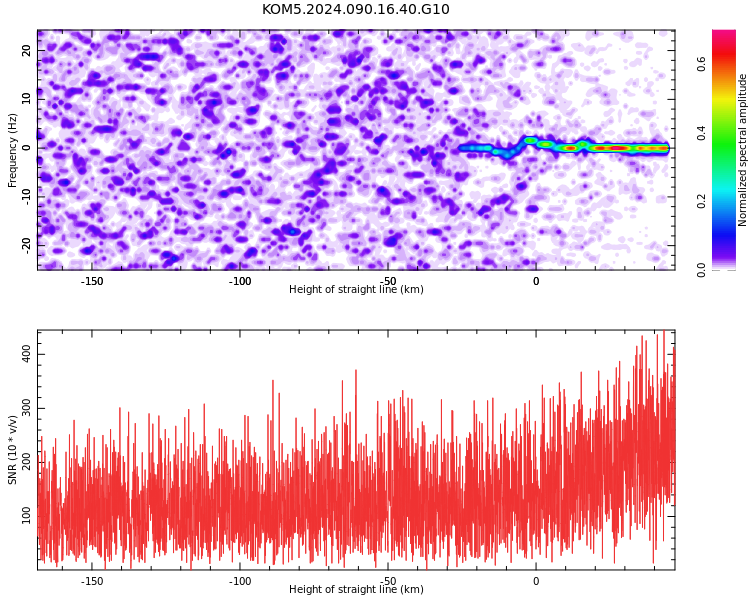 KOM5.2024.090.16.40.G10

Frequency (Hz)
20
10
0
-10
-20
-150
-100
-50
0
Height of straight line (km)

Normalized spectral amplitude
0.0
0.2
0.4
0.6

SNR (10 * v/v)
400
300
200
100
-150
-100
-50
0
Height of straight line (km)